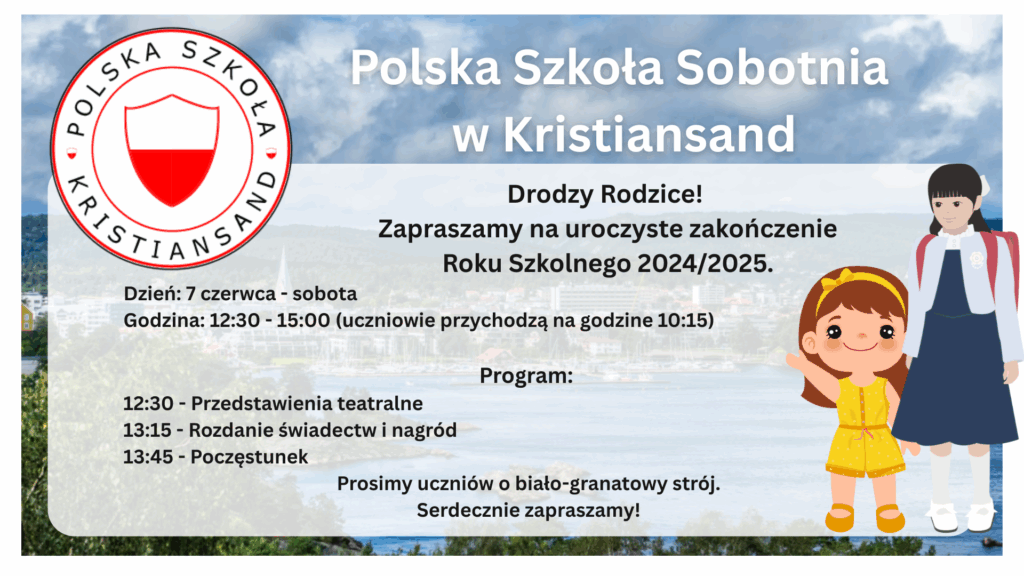 POLSKA SZKOŁA KRISTIANSAND

Polska Szkoła Sobotnia w Kristiansand

Drodzy Rodzice!
Zapraszamy na uroczyste zakończenie Roku Szkolnego 2024/2025.

Dzień: 7 czerwca - sobota
Godzina: 12:30 - 15:00 (uczniowie przychodzą na godzine 10:15)

Program:

12:30 - Przedstawienia teatralne
13:15 - Rozdanie świadectw i nagród
13:45 - Poczęstunek

Prosimy uczniów o biało-granatowy strój.
Serdecznie zapraszamy!